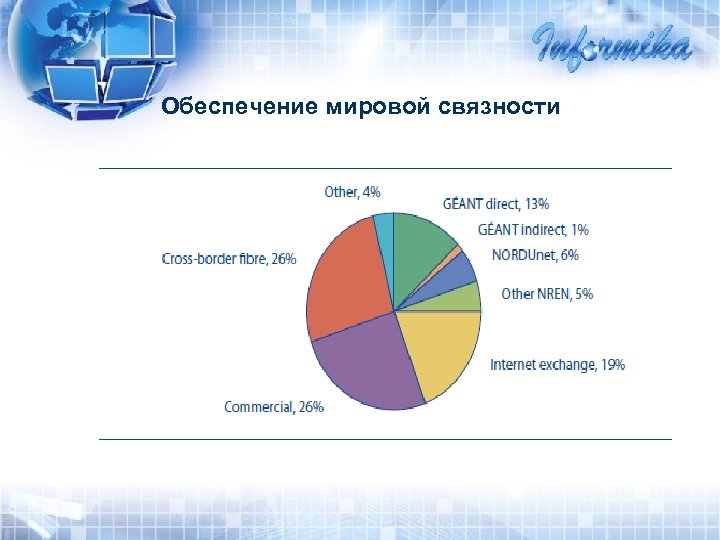 Informika

Обеспечение мировой связности

Other, 4%

GÉANT direct, 13%

GÉANT indirect, 1%

NORDUnet, 6%

Other NREN, 5%

Internet exchange, 19%

Commercial, 26%

Cross-border fibre, 26%